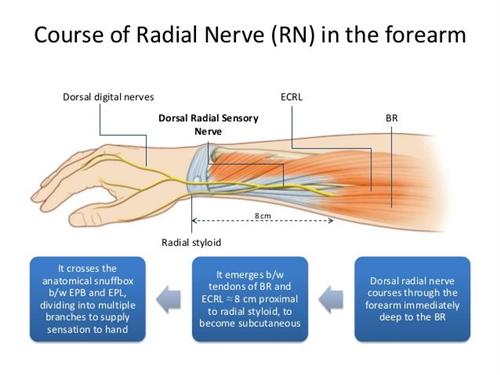 Course of Radial Nerve (RN) in the forearm

Dorsal digital nerves

Dorsal Radial Sensory Nerve

ECRL

BR

8 cm

Radial styloid

It crosses the anatomical snuffbox b/w EPB and EPL, dividing into multiple branches to supply sensation to hand

It emerges b/w tendons of BR and ECRL ≈ 8 cm proximal to radial styloid, to become subcutaneous

Dorsal radial nerve courses through the forearm immediately deep to the BR